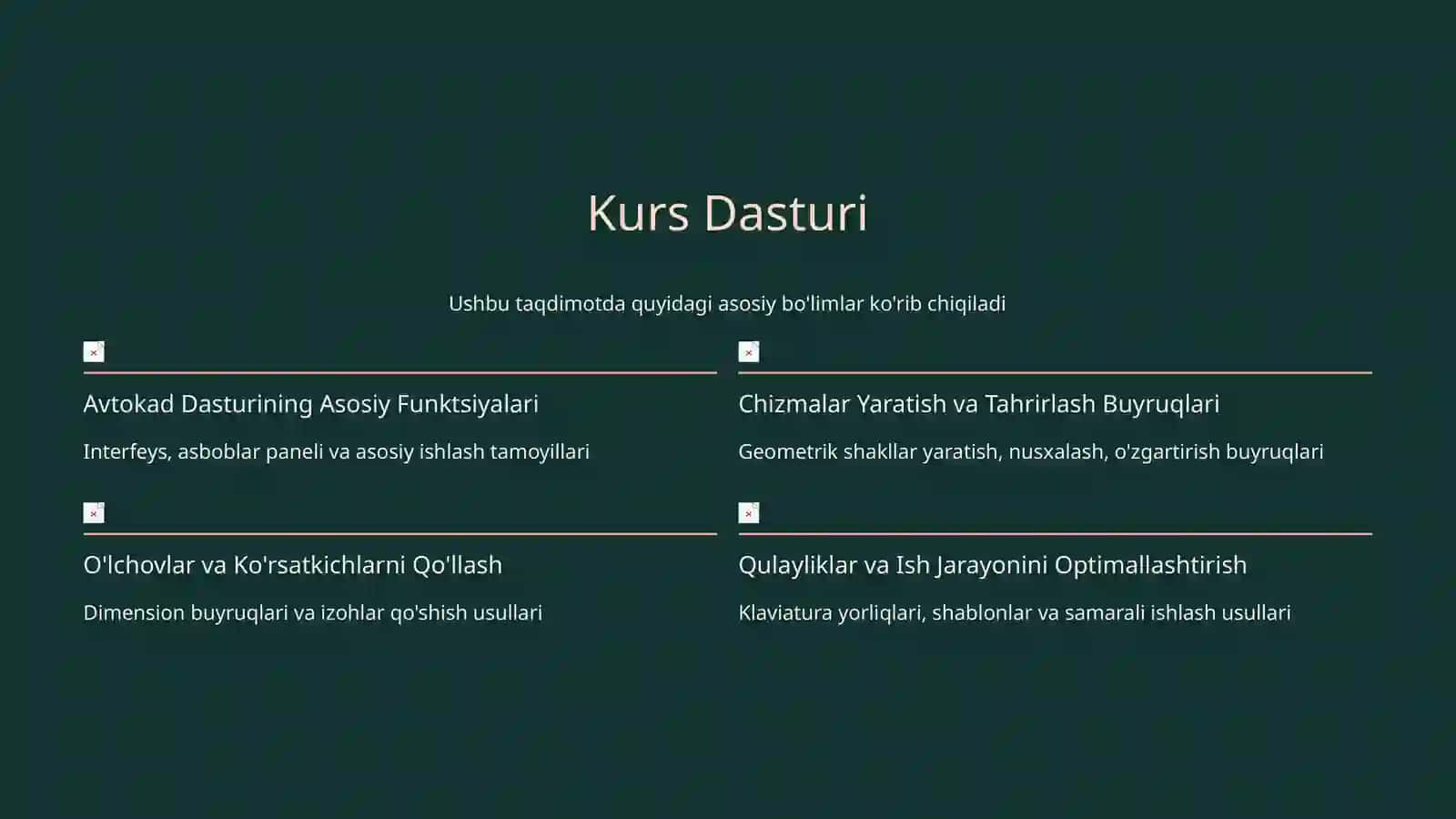 Kurs Dasturi

Ushbu taqdimotda quyidagi asosiy bo'limlar ko'rib chiqiladi

Avtokad Dasturining Asosiy Funktsiyalari

Interfeys, asboblar paneli va asosiy ishlash tamoyillari

Chizmalar Yaratish va Tahrirlash Buyruqlari

Geometrik shakllar yaratish, nusxalash, o'zgartirish buyruqlari

O'lchovlar va Ko'rsatkichlarni Qo'llash

Dimension buyruqlari va izohlar qo'shish usullari

Qulayliklar va Ish Jarayonini Optimallashtirish

Klaviatura yorliqlari, shablonlar va samarali ishlash usullari